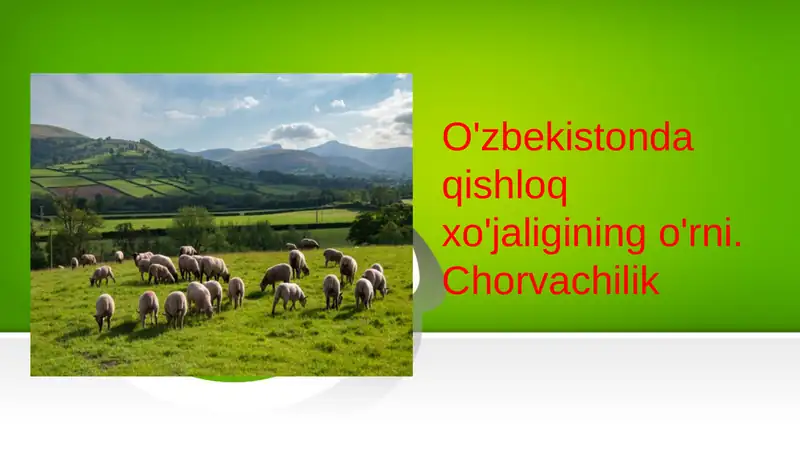 O'zbekistonda qishloq xo'jaligining o'rni. Chorvachilik